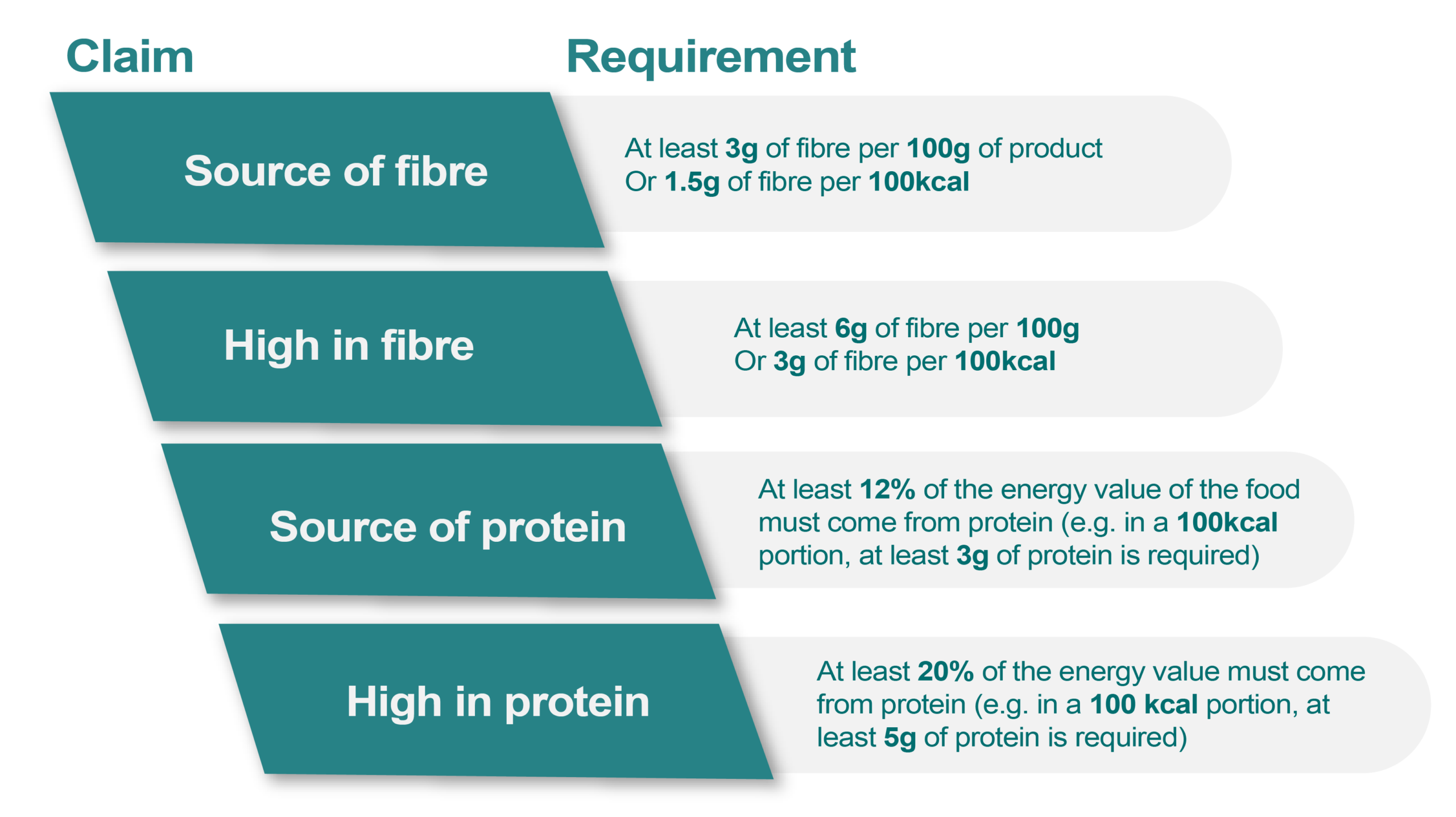 | Claim | Requirement |
|---|---|
| Source of fibre | At least 3g of fibre per 100g of product Or 1.5g of fibre per 100kcal |
| High in fibre | At least 6g of fibre per 100g Or 3g of fibre per 100kcal |
| Source of protein | At least 12% of the energy value of the food must come from protein (e.g. in a 100kcal portion, at least 3g of protein is required) |
| High in protein | At least 20% of the energy value must come from protein (e.g. in a 100 kcal portion, at least 5g of protein is required) |